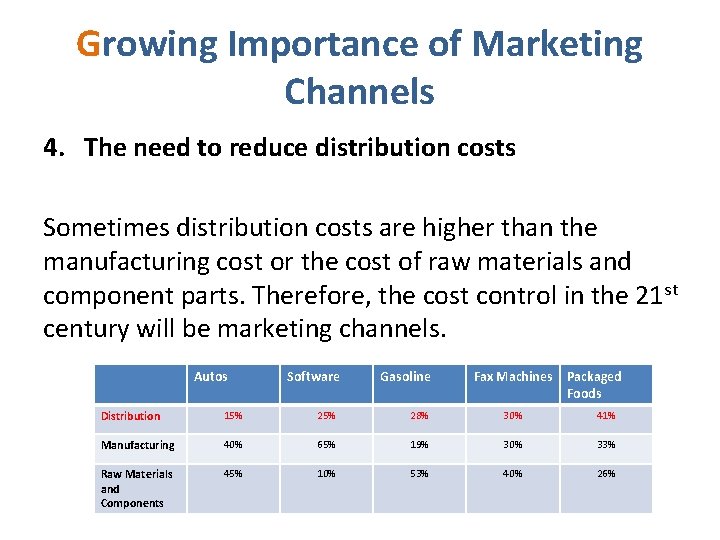 Growing Importance of Marketing Channels

4. The need to reduce distribution costs

Sometimes distribution costs are higher than the manufacturing cost or the cost of raw materials and component parts. Therefore, the cost control in the 21$^{st}$ century will be marketing channels.

| | Autos | Software | Gasoline | Fax Machines | Packaged Foods |
|---|---|---|---|---|---|
| Distribution | 15% | 25% | 28% | 30% | 41% |
| Manufacturing | 40% | 65% | 19% | 30% | 33% |
| Raw Materials and Components | 45% | 10% | 53% | 40% | 26% |